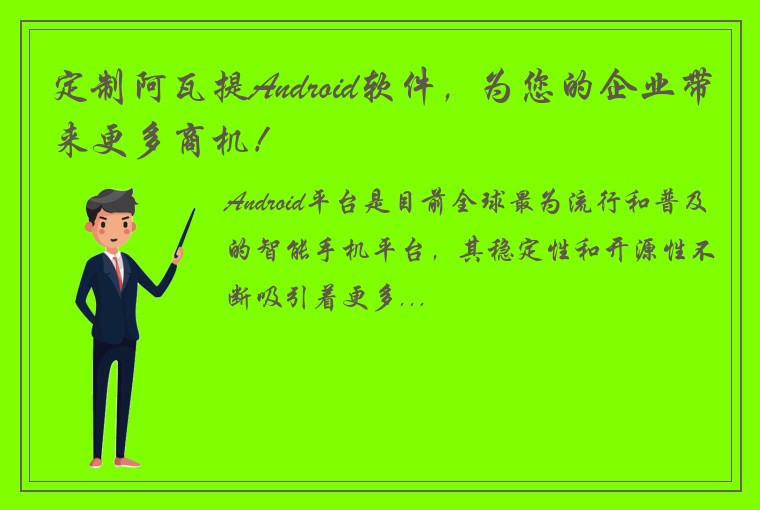 定制阿瓦提Android软件，为您的企业带来更多商机！

Android平台是目前全球最为流行和普及的智能手机平台，其稳定性和开源性不断吸引着更多...